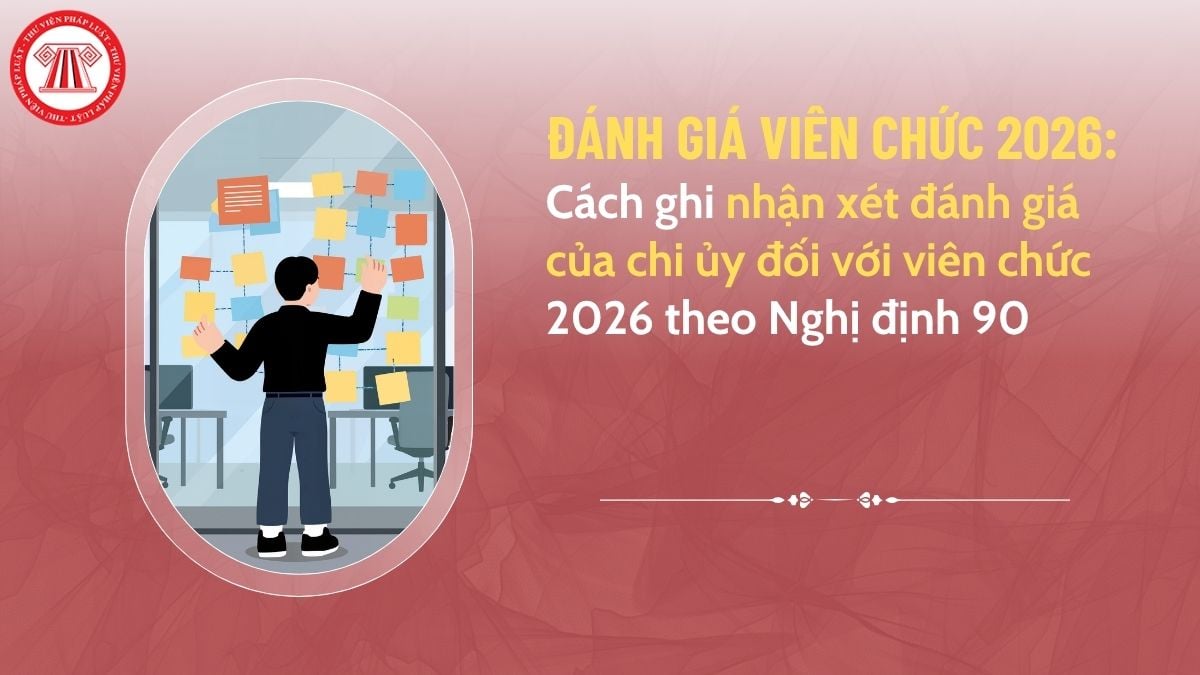 THƯ VIỆN PHÁP LUẬT · THƯ VIỆN PHÁP LUẬT · THƯ VIỆN PHÁP LUẬT

ĐÁNH GIÁ VIÊN CHỨC 2026:
Cách ghi nhận xét đánh giá của chi ủy đối với viên chức 2026 theo Nghị định 90